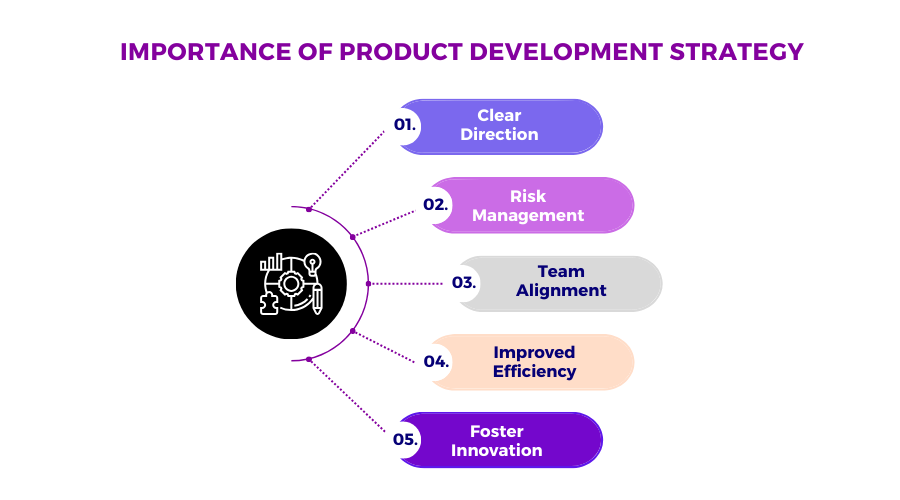 IMPORTANCE OF PRODUCT DEVELOPMENT STRATEGY

01. Clear Direction

02. Risk Management

03. Team Alignment

04. Improved Efficiency

05. Foster Innovation